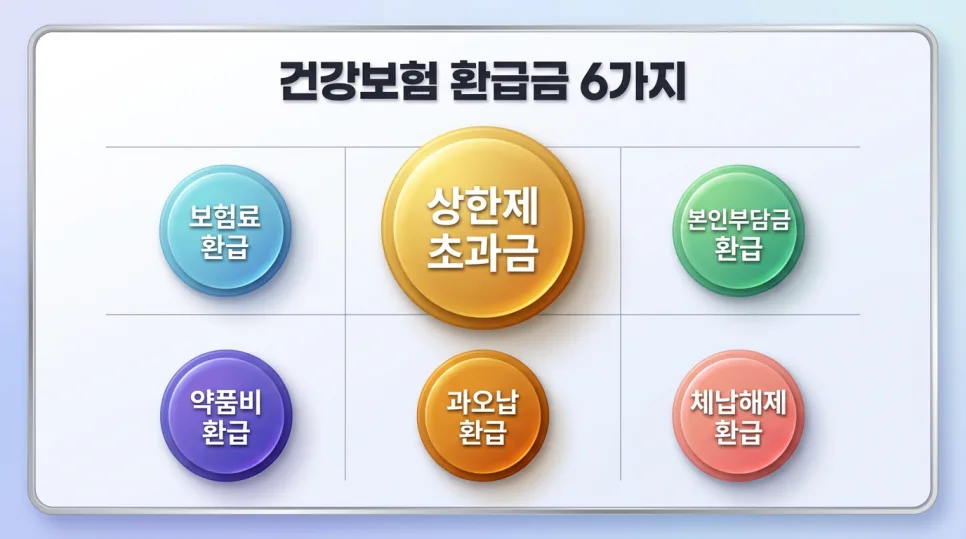 건강보험 환급금 6가지

보험료
환급

상한제
초과금

본인부담금
환급

약품비
환급

과오납
환급

체납해제
환급